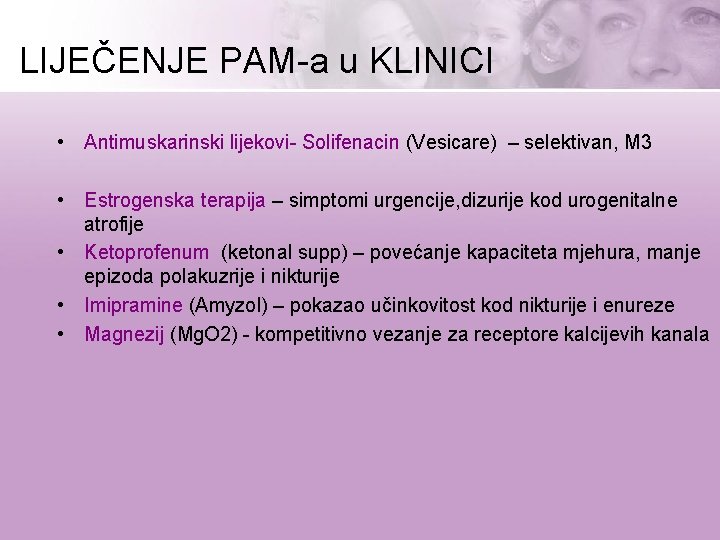 LIJEČENJE PAM-a u KLINICI

• Antimuskarinski lijekovi- Solifenacin (Vesicare) – selektivan, M3

• Estrogenska terapija – simptomi urgencije,dizurije kod urogenitalne atrofije

• Ketoprofenum (ketonal supp) – povećanje kapaciteta mjehura, manje epizoda polakuzrije i nikturije

• Imipramine (Amyzol) – pokazao učinkovitost kod nikturije i enureze

• Magnezij (MgO2) - kompetitivno vezanje za receptore kalcijevih kanala